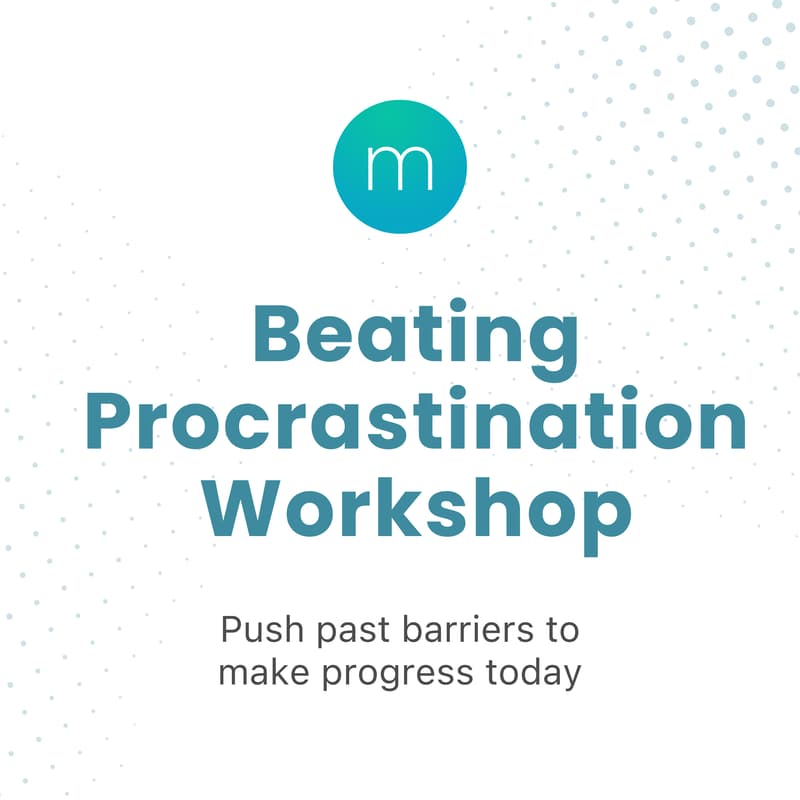 m

Beating Procrastination Workshop

Push past barriers to make progress today